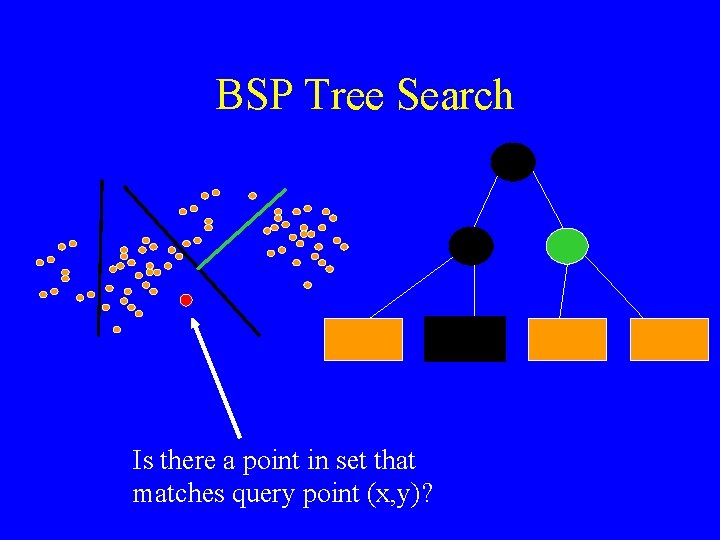 BSP Tree Search

Is there a point in set that matches query point (x,y)?